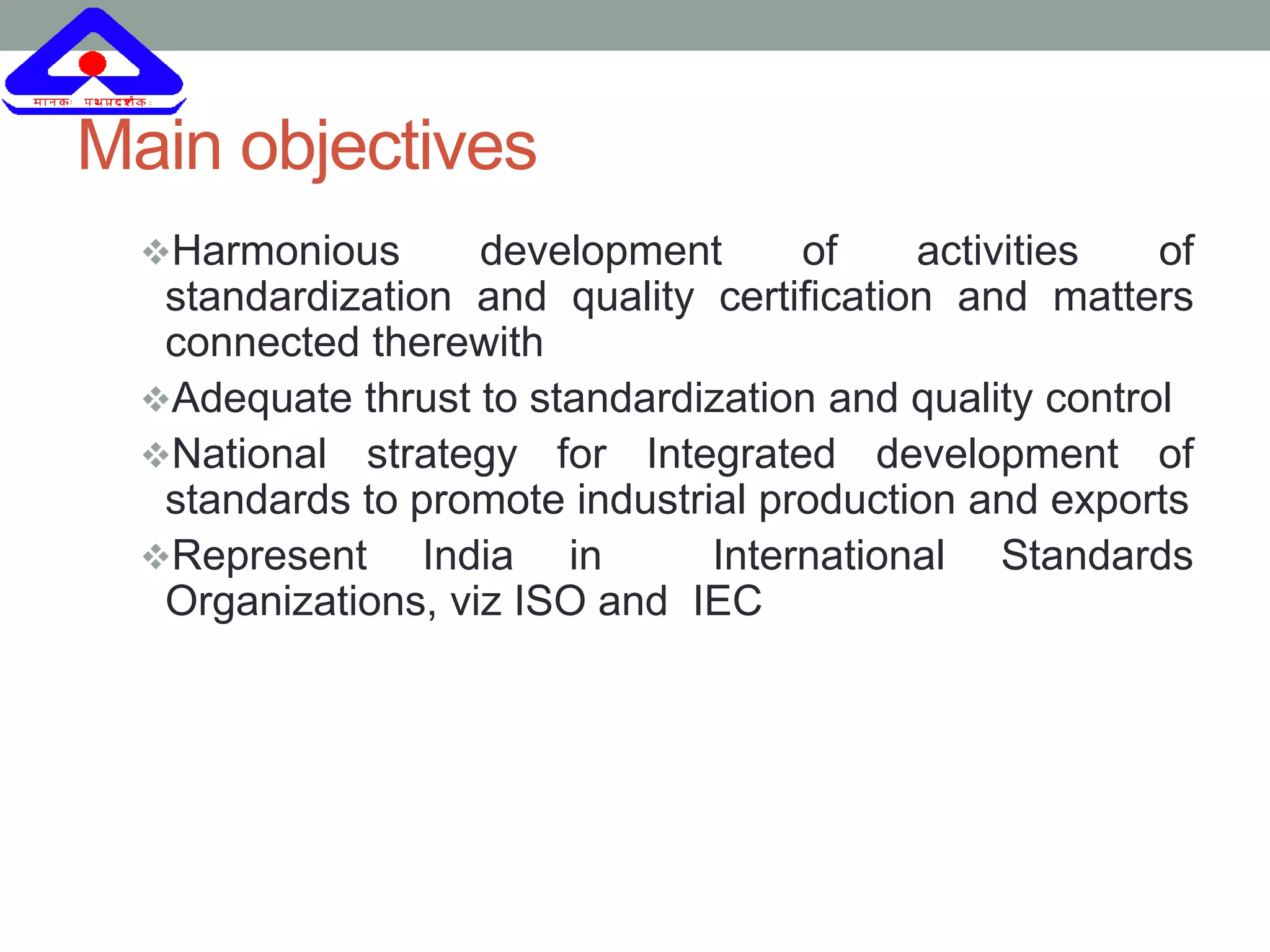 मानकः पथप्रदर्शकः

Main objectives

❖Harmonious development of activities of standardization and quality certification and matters connected therewith

❖Adequate thrust to standardization and quality control

❖National strategy for Integrated development of standards to promote industrial production and exports

❖Represent India in International Standards Organizations, viz ISO and IEC